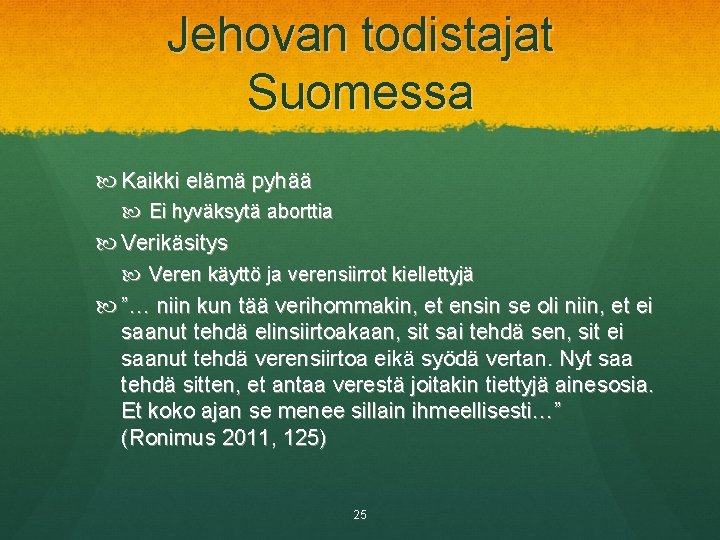 Jehovan todistajat Suomessa

Kaikki elämä pyhää

Ei hyväksytä aborttia

Verikäsitys

Veren käyttö ja verensiirrot kiellettyjä

”… niin kun tää verihommakin, et ensin se oli niin, et ei saanut tehdä elinsiirtoakaan, sit sai tehdä sen, sit ei saanut tehdä verensiirtoa eikä syödä vertan. Nyt saa tehdä sitten, et antaa verestä joitakin tiettyjä ainesosia. Et koko ajan se menee sillain ihmeellisesti…” (Ronimus 2011, 125)

25